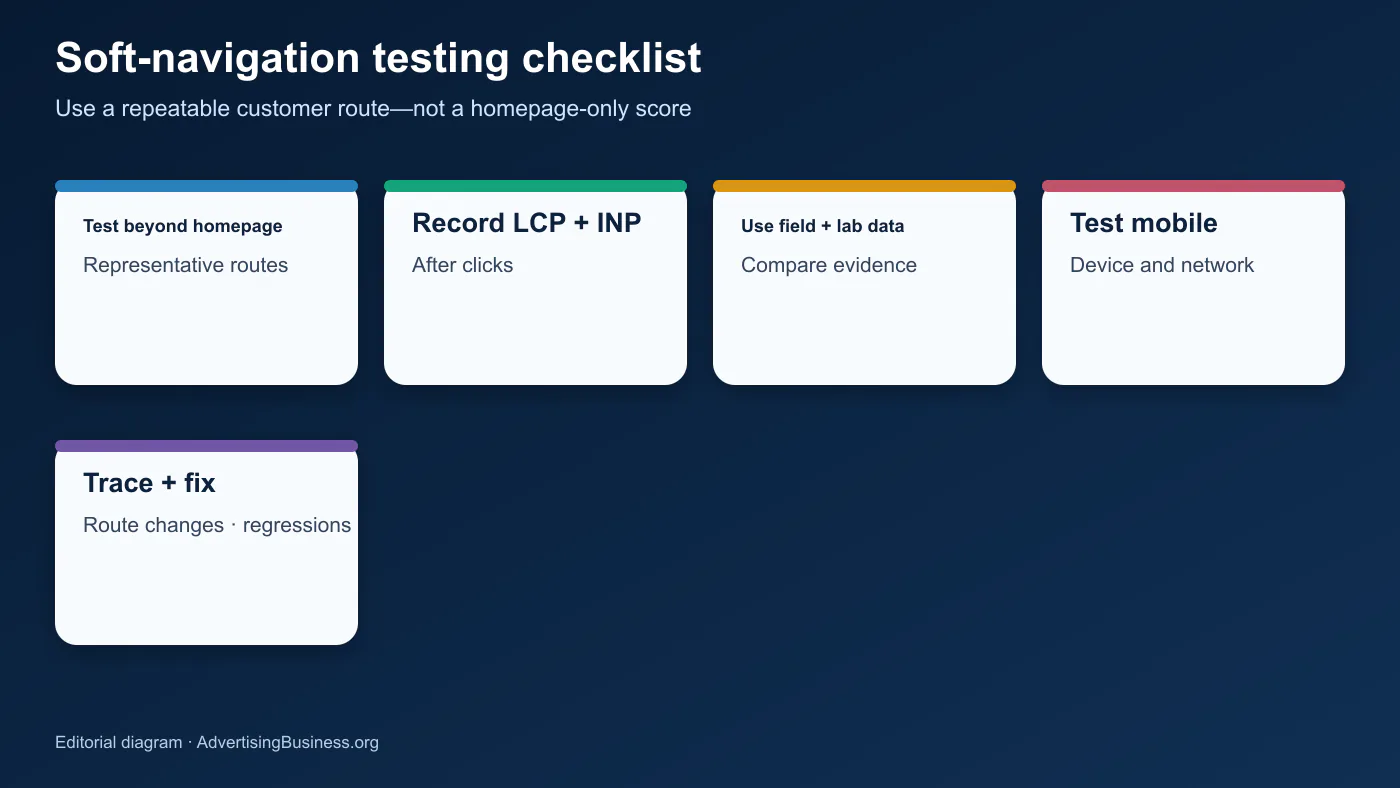 Soft-navigation testing checklist

Use a repeatable customer route—not a homepage-only score

Test beyond homepage

Representative routes

Record LCP + INP

After clicks

Use field + lab data

Compare evidence

Test mobile

Device and network

Trace + fix

Route changes · regressions

Editorial diagram · AdvertisingBusiness.org